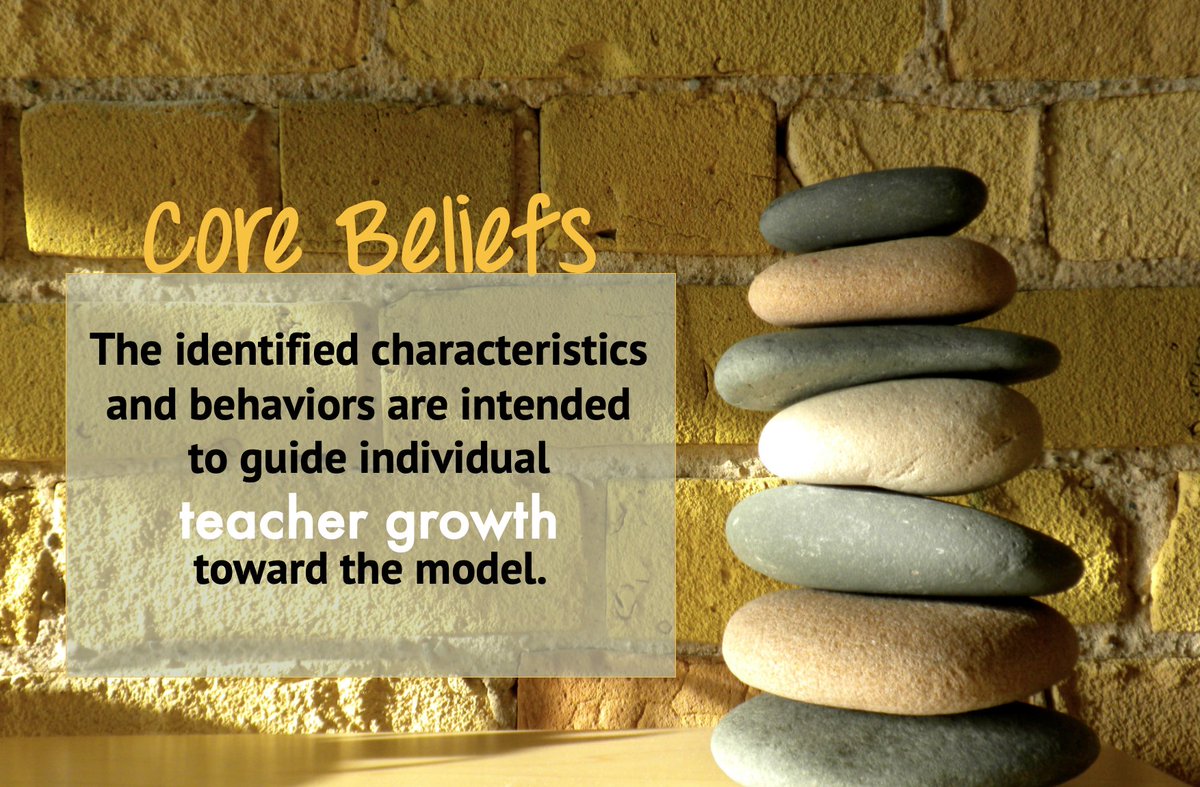 Core Beliefs

The identified characteristics and behaviors are intended to guide individual teacher growth toward the model.